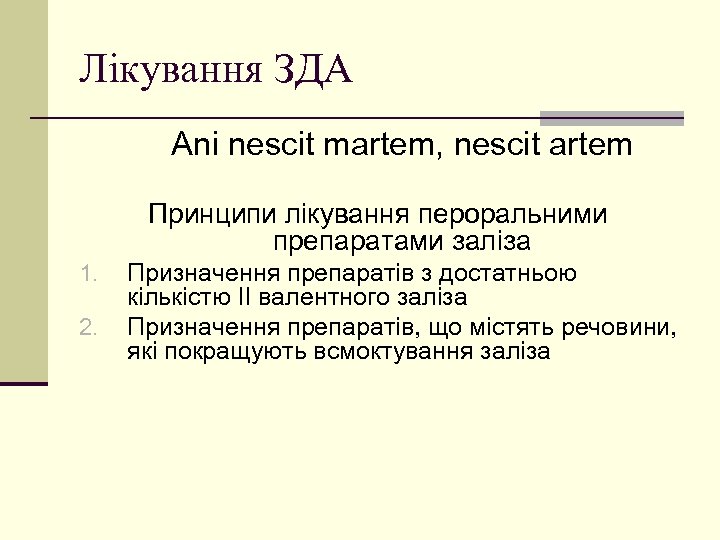 Лікування ЗДА

Ani nescit martem, nescit artem

Принципи лікування пероральними препаратами заліза

1. Призначення препаратів з достатньою кількістю II валентного заліза
2. Призначення препаратів, що містять речовини, які покращують всмоктування заліза